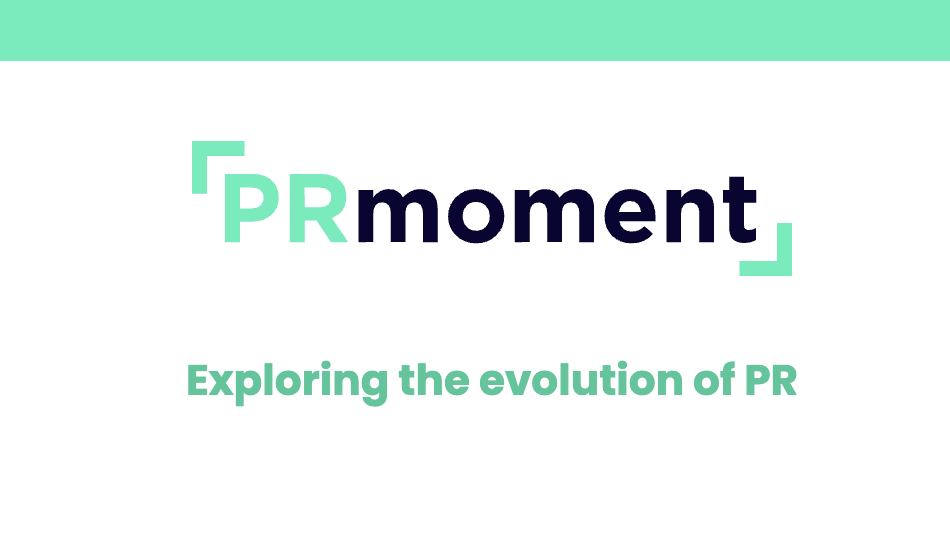 PRmoment

Exploring the evolution of PR